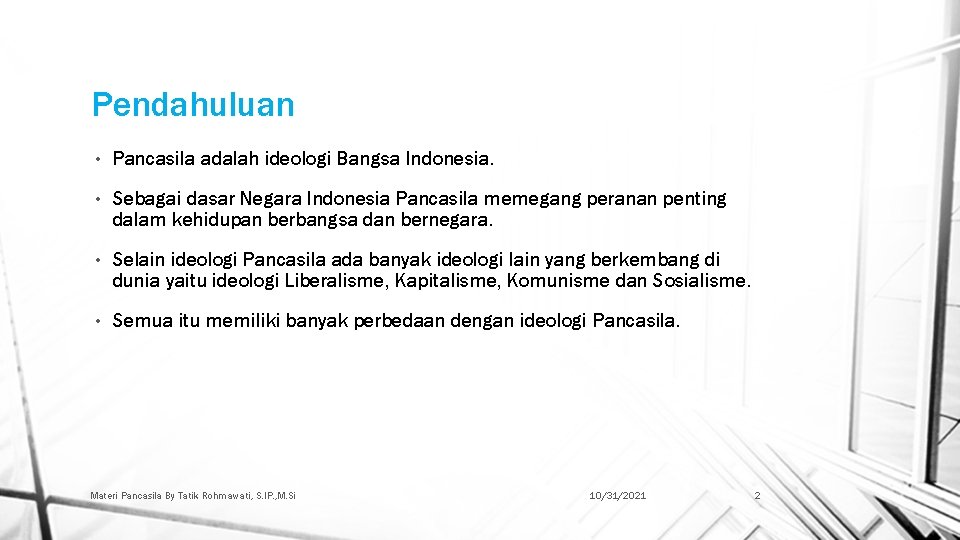 Pendahuluan

• Pancasila adalah ideologi Bangsa Indonesia.

• Sebagai dasar Negara Indonesia Pancasila memegang peranan penting dalam kehidupan berbangsa dan bernegara.

• Selain ideologi Pancasila ada banyak ideologi lain yang berkembang di dunia yaitu ideologi Liberalisme, Kapitalisme, Komunisme dan Sosialisme.

• Semua itu memiliki banyak perbedaan dengan ideologi Pancasila.

Materi Pancasila By Tatik Rohmawati, S.IP.,M.Si

10/31/2021

2